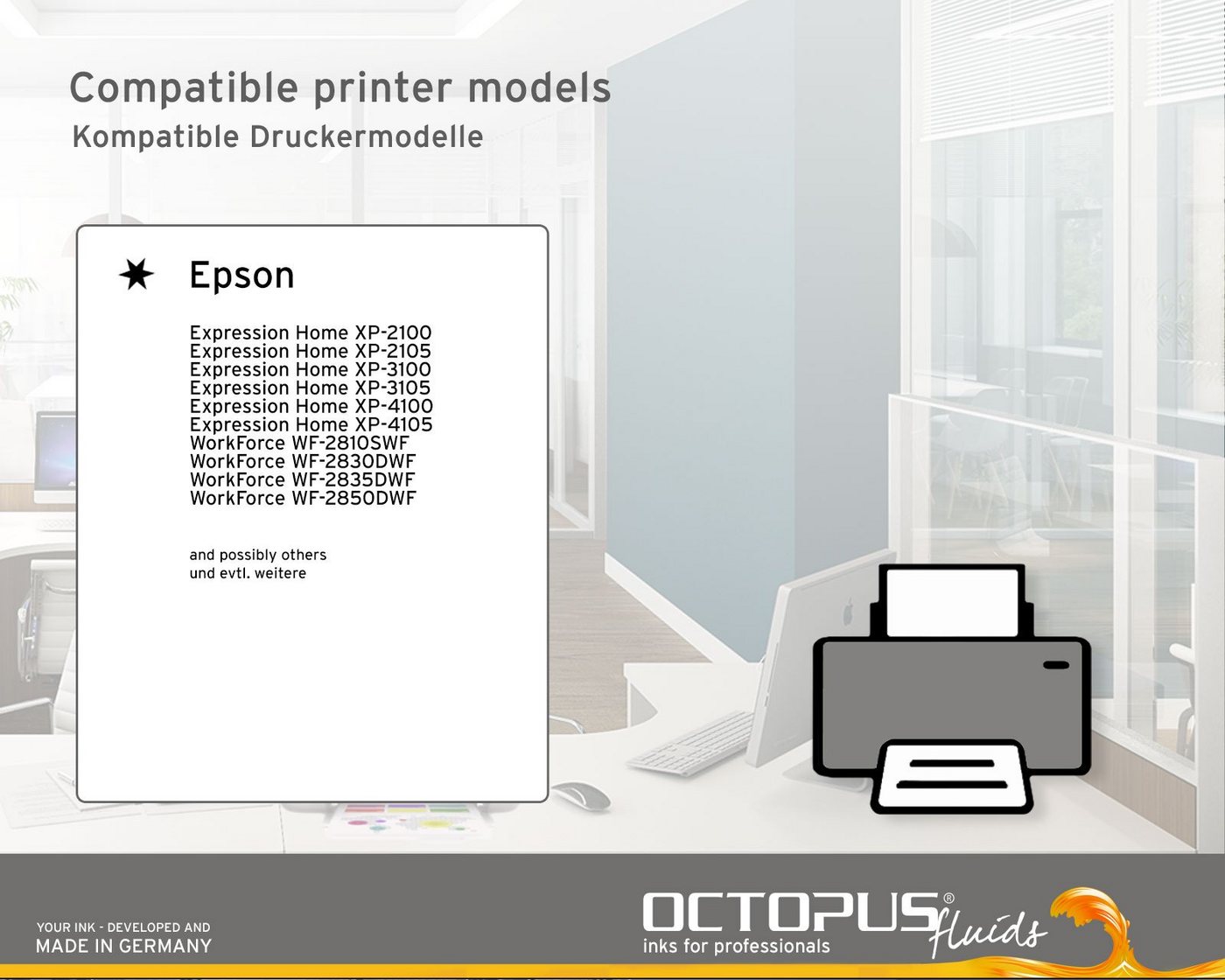 Compatible printer models
Kompatible Druckermodelle

Epson

Expression Home XP-2100
Expression Home XP-2105
Expression Home XP-3100
Expression Home XP-3105
Expression Home XP-4100
Expression Home XP-4105
WorkForce WF-2810SWF
WorkForce WF-2830DWF
WorkForce WF-2835DWF
WorkForce WF-2850DWF

and possibly others
und evtl. weitere

YOUR INK - DEVELOPED AND
MADE IN GERMANY

OCTOPUS® fluids
inks for professionals